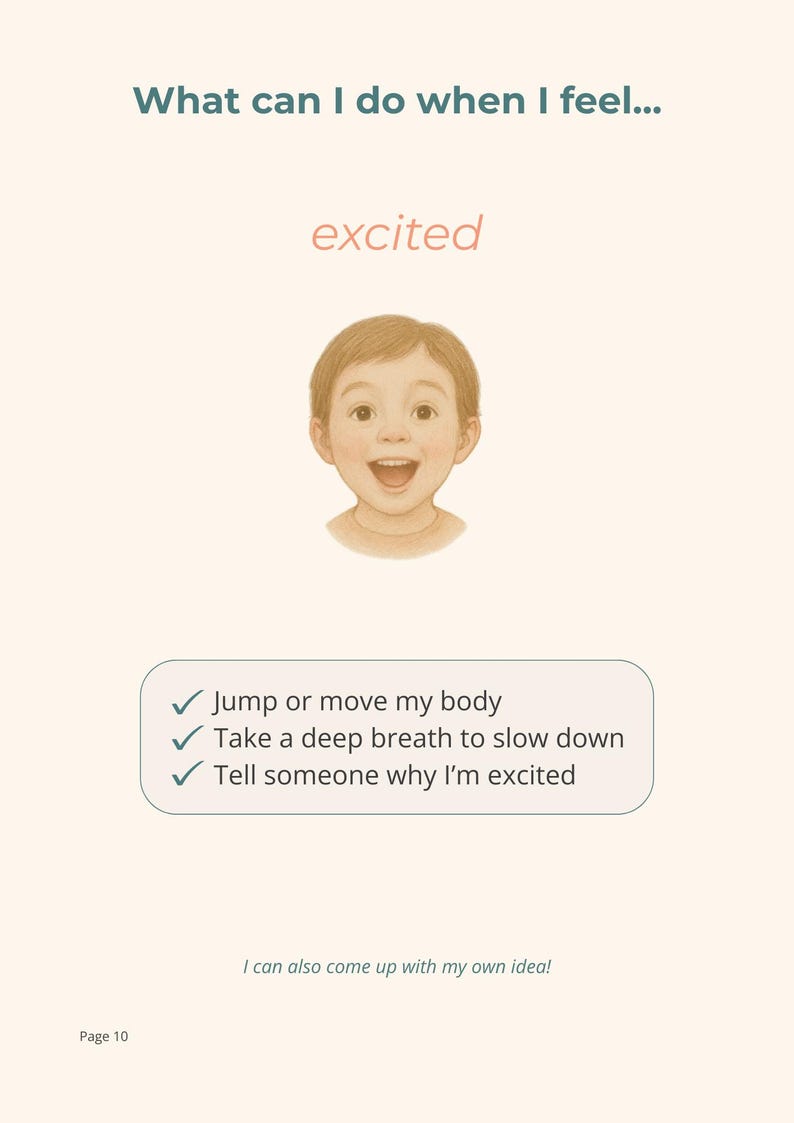 What can I do when I feel...

excited

✓ Jump or move my body
✓ Take a deep breath to slow down
✓ Tell someone why I'm excited

I can also come up with my own idea!

Page 10